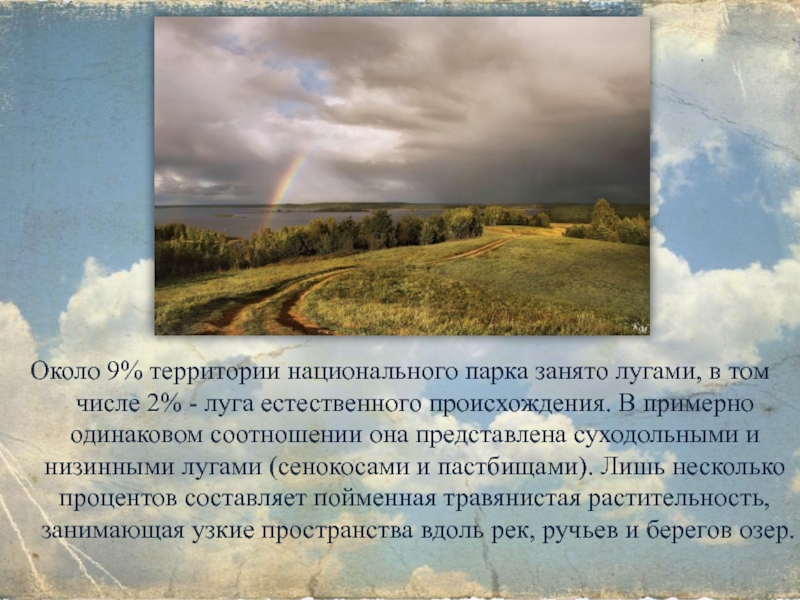 Около 9% территории национального парка занято лугами, в том числе 2% - луга естественного происхождения. В примерно одинаковом соотношении она представлена суходольными и низинными лугами (сенокосами и пастбищами). Лишь несколько процентов составляет пойменная травянистая растительность, занимающая узкие пространства вдоль рек, ручьев и берегов озер.